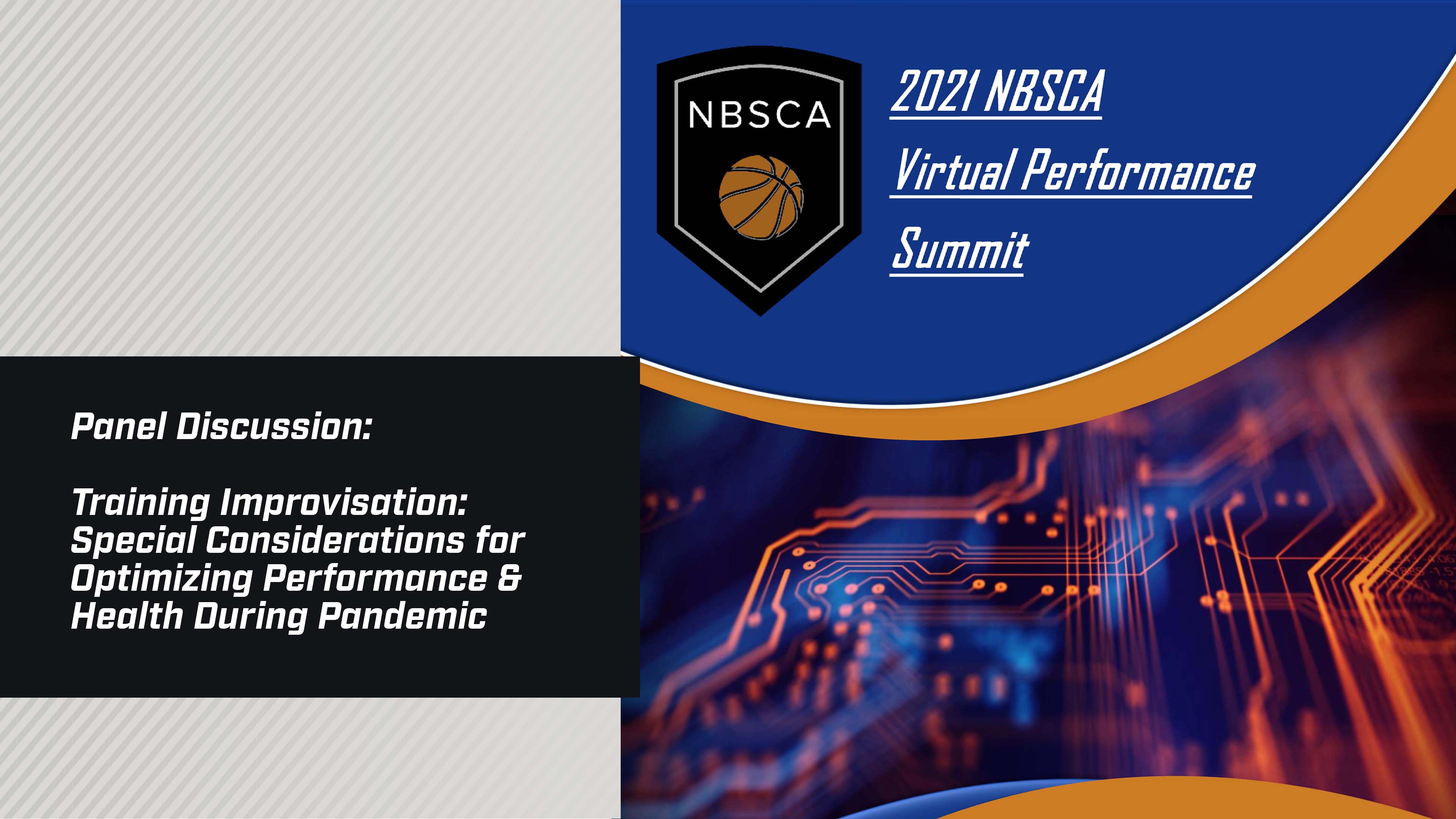 NBSCA

2021 NBSCA
Virtual Performance
Summit

Panel Discussion:

Training Improvisation: Special Considerations for Optimizing Performance & Health During Pandemic